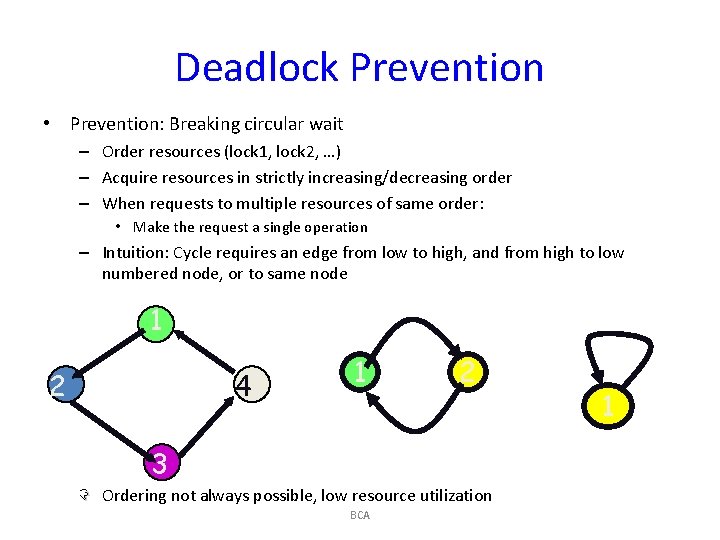 Deadlock Prevention

• Prevention: Breaking circular wait
– Order resources (lock1, lock2, …)
– Acquire resources in strictly increasing/decreasing order
– When requests to multiple resources of same order:
• Make the request a single operation
– Intuition: Cycle requires an edge from low to high, and from high to low numbered node, or to same node

1
2
4
3

1
2

1

Ordering not always possible, low resource utilization

BCA